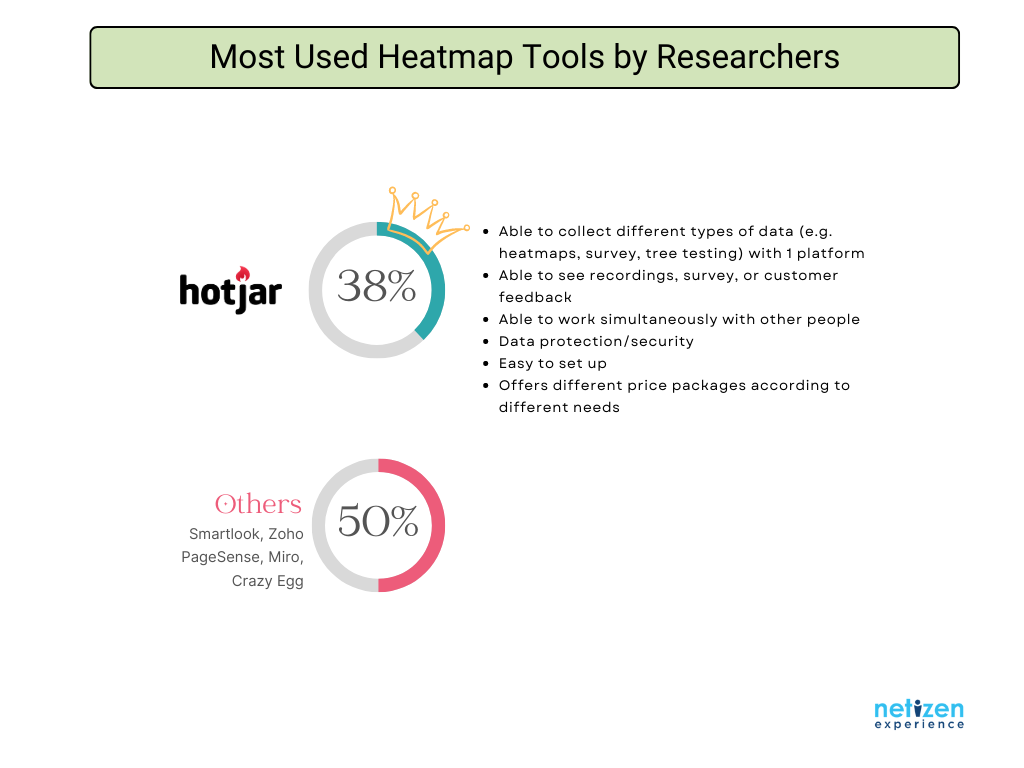 Most Used Heatmap Tools by Researchers

hotjar

38%

- Able to collect different types of data (e.g. heatmaps, survey, tree testing) with 1 platform
- Able to see recordings, survey, or customer feedback
- Able to work simultaneously with other people
- Data protection/security
- Easy to set up
- Offers different price packages according to different needs

Others

Smartlook, Zoho PageSense, Miro, Crazy Egg

50%

netizen experience